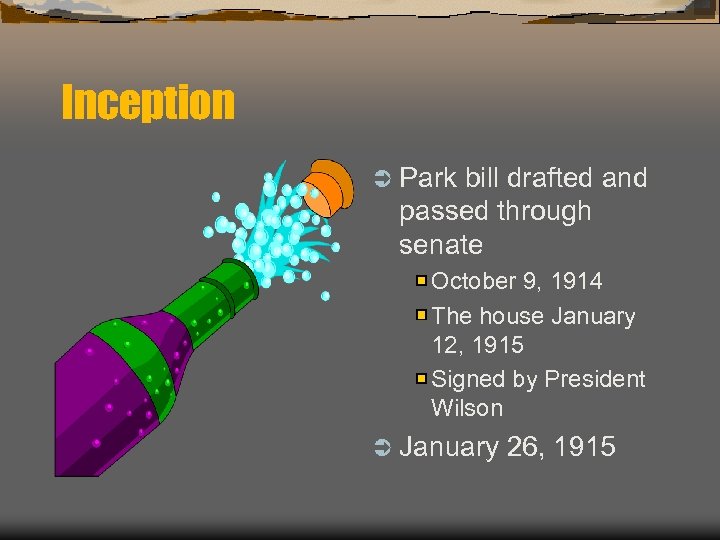 Inception

Park bill drafted and passed through senate

October 9, 1914

The house January 12, 1915

Signed by President Wilson

January 26, 1915